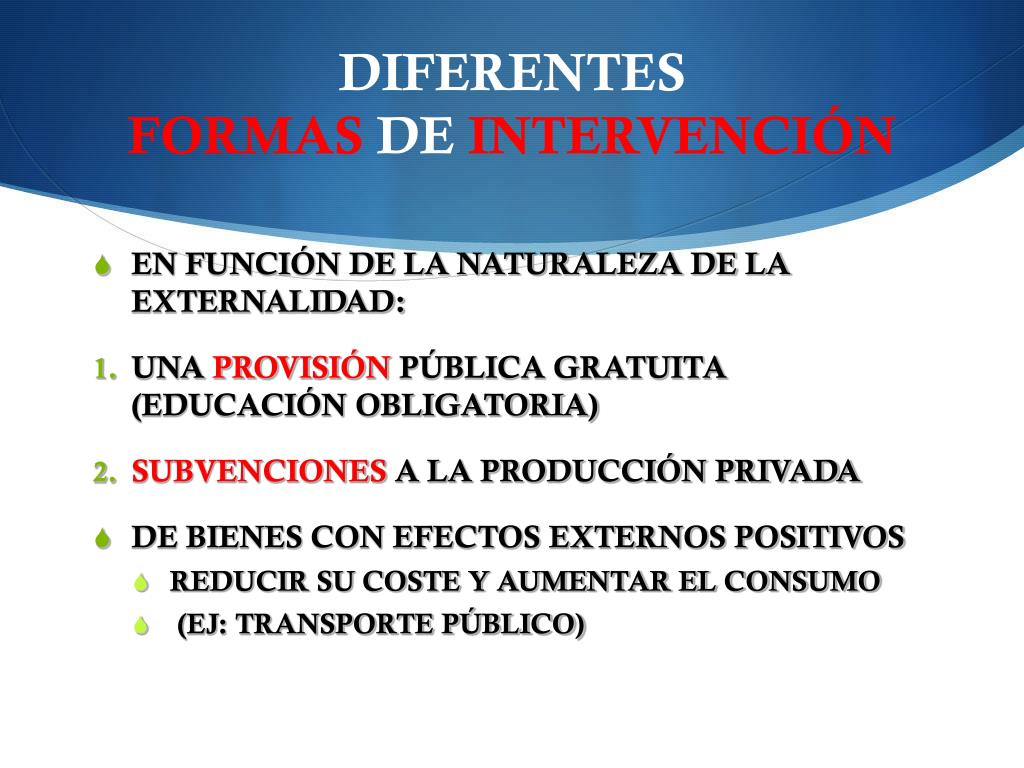 DIFERENTES
FORMAS DE INTERVENCIÓN

EN FUNCIÓN DE LA NATURALEZA DE LA EXTERNALIDAD:

1. UNA PROVISIÓN PÚBLICA GRATUITA (EDUCACIÓN OBLIGATORIA)

2. SUBVENCIONES A LA PRODUCCIÓN PRIVADA

DE BIENES CON EFECTOS EXTERNOS POSITIVOS

REDUCIR SU COSTE Y AUMENTAR EL CONSUMO

(EJ: TRANSPORTE PÚBLICO)